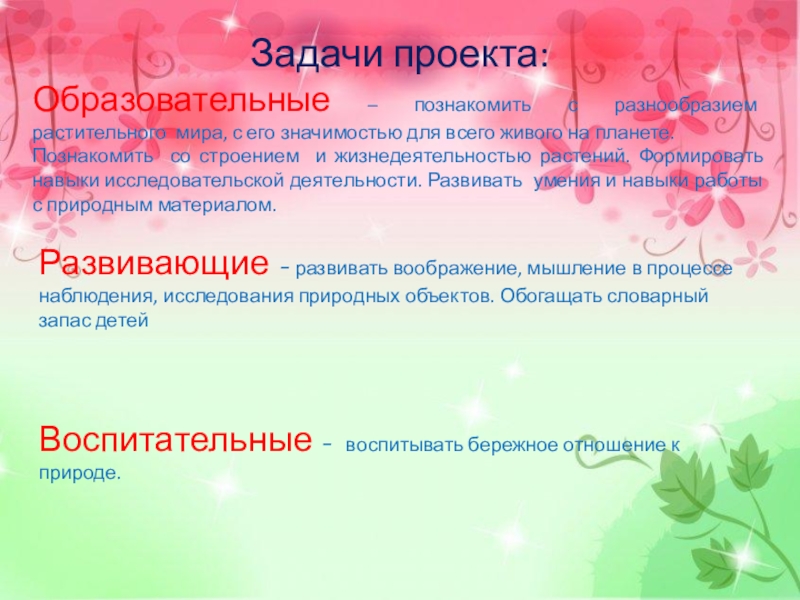 Задачи проекта:

Образовательные – познакомить с разнообразием растительного мира, с его значимостью для всего живого на планете. Познакомить со строением и жизнедеятельностью растений. Формировать навыки исследовательской деятельности. Развивать умения и навыки работы с природным материалом.

Развивающие – развивать воображение, мышление в процессе наблюдения, исследования природных объектов. Обогащать словарный запас детей

Воспитательные – воспитывать бережное отношение к природе.